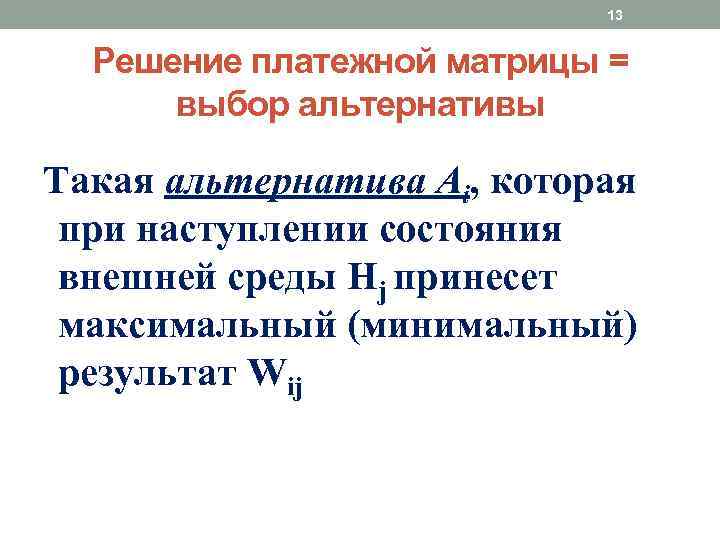 13

Решение платежной матрицы = выбор альтернативы

Такая альтернатива $A_i$, которая при наступлении состояния внешней среды $H_j$ принесет максимальный (минимальный) результат $W_{ij}$